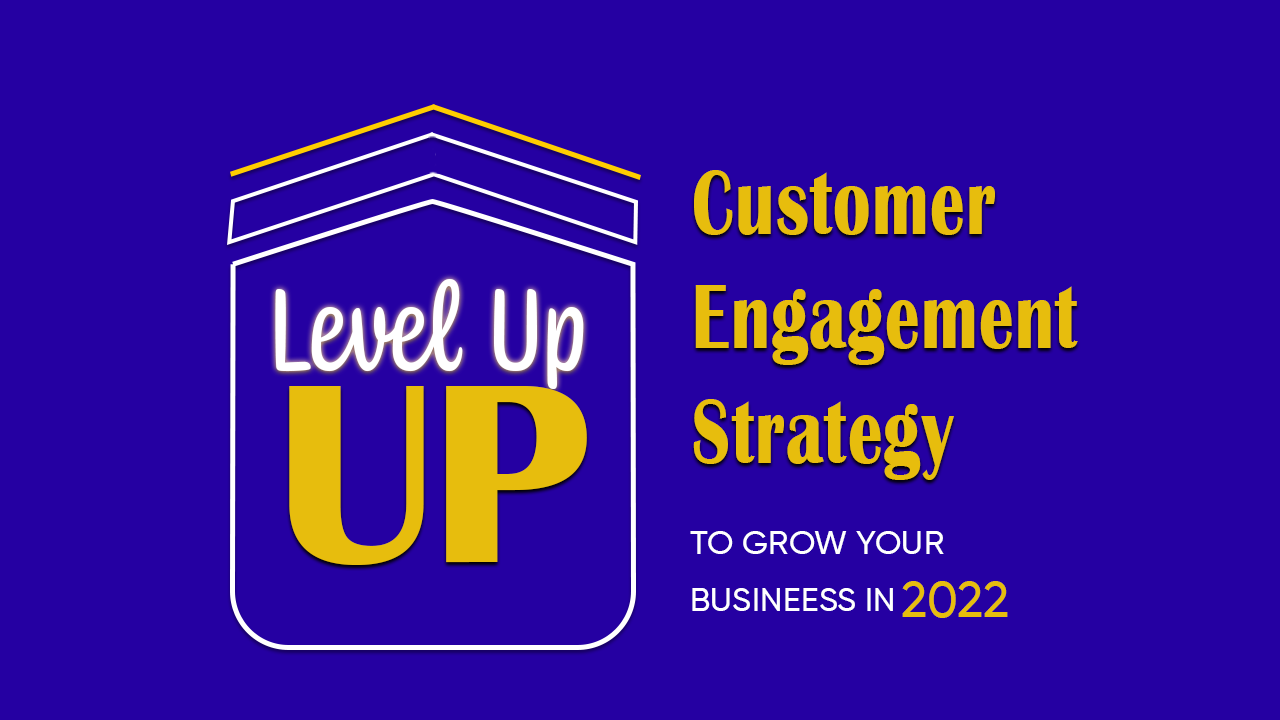 Level Up
UP

Customer Engagement Strategy

TO GROW YOUR BUSINEESS IN 2022